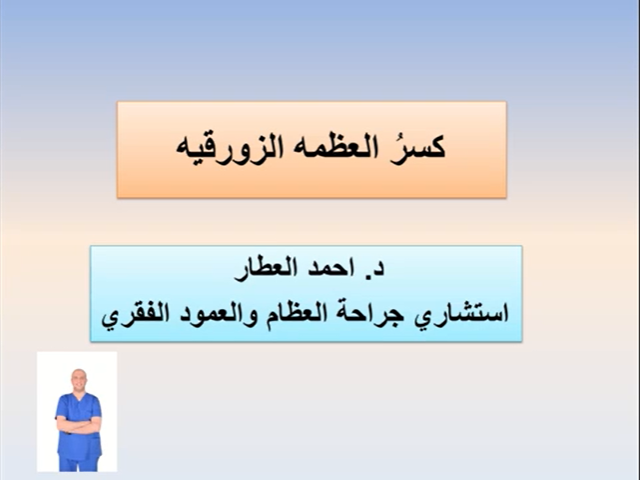 كسرُ العظمه الزورقيه

د. احمد العطار
استشاري جراحة العظام والعمود الفقري